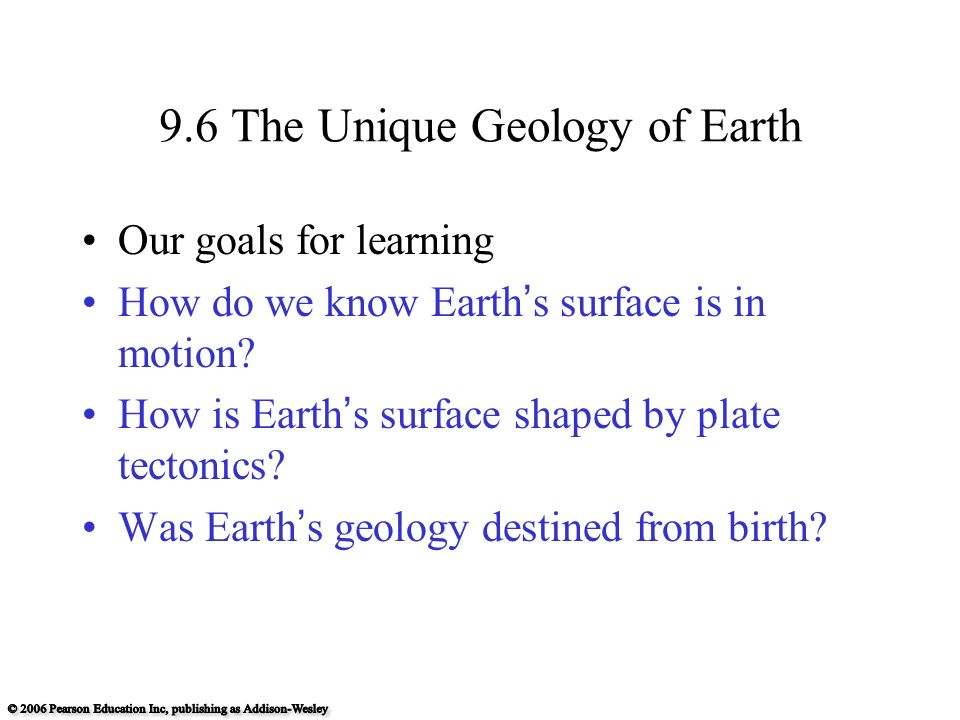 9.6 The Unique Geology of Earth

• Our goals for learning
• How do we know Earth's surface is in motion?
• How is Earth's surface shaped by plate tectonics?
• Was Earth's geology destined from birth?

© 2006 Pearson Education Inc, publishing as Addison-Wesley